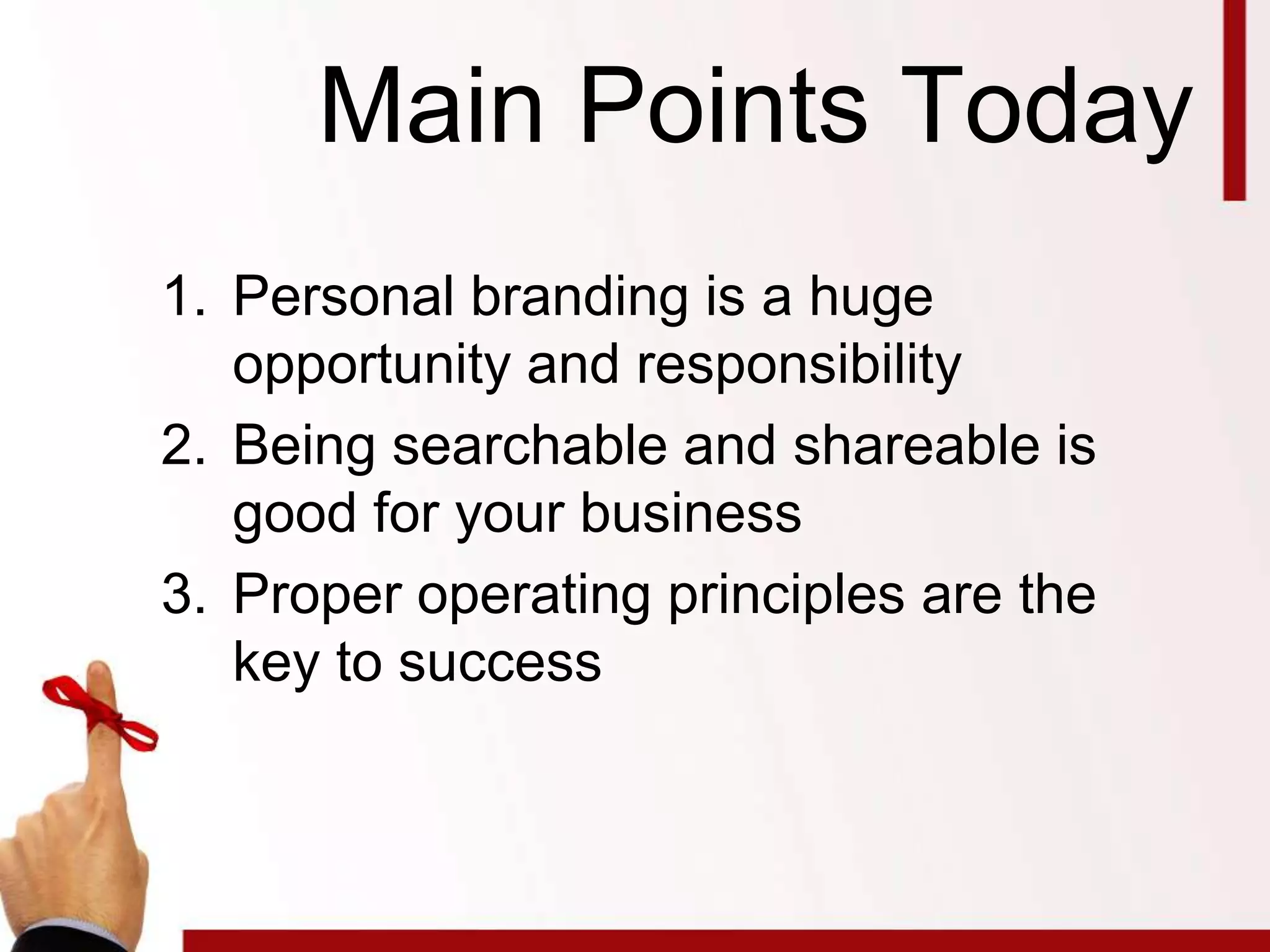 Main Points Today

1. Personal branding is a huge opportunity and responsibility
2. Being searchable and shareable is good for your business
3. Proper operating principles are the key to success